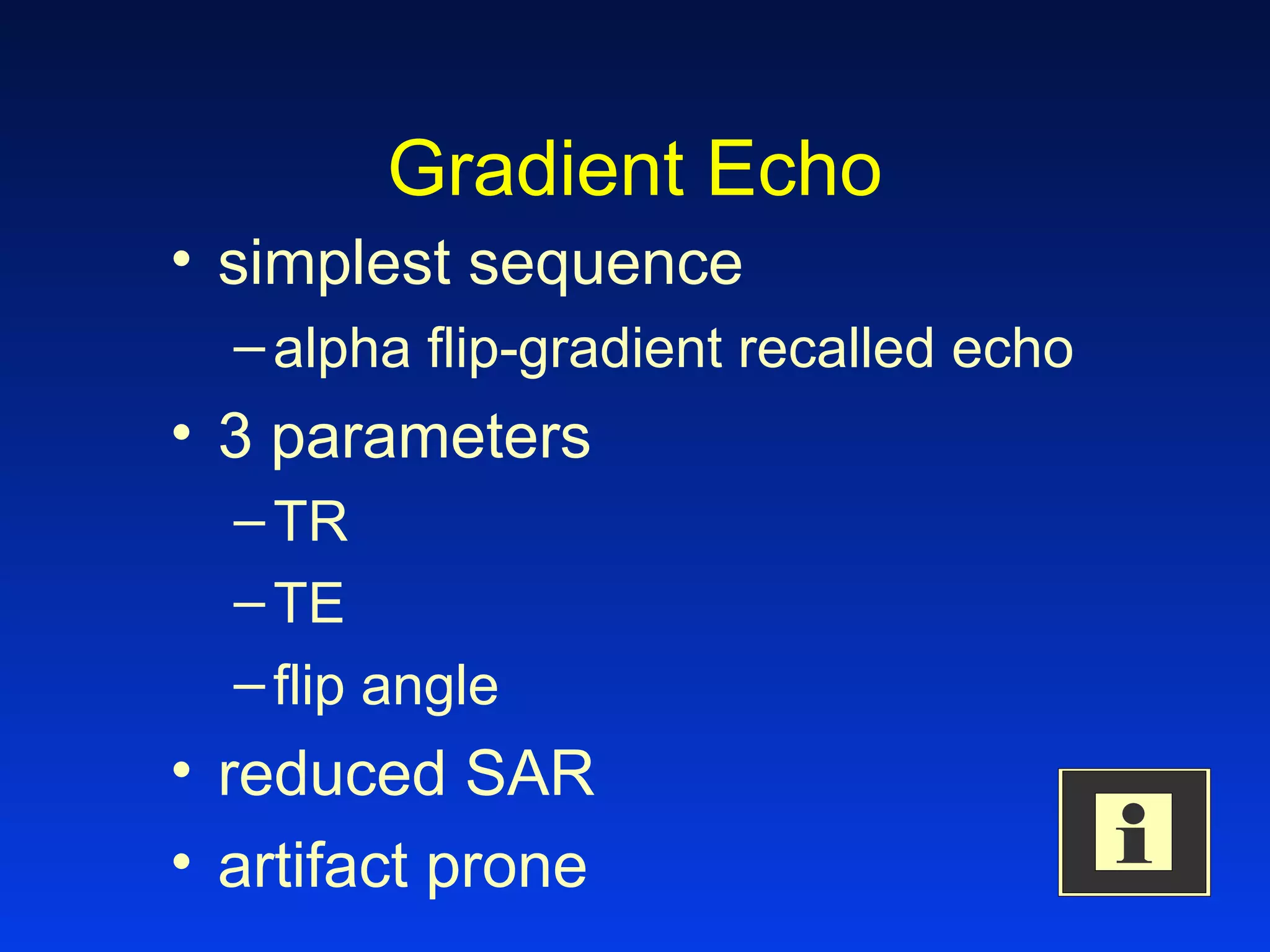 Gradient Echo

• simplest sequence
– alpha flip-gradient recalled echo
• 3 parameters
– TR
– TE
– flip angle
• reduced SAR
• artifact prone

i